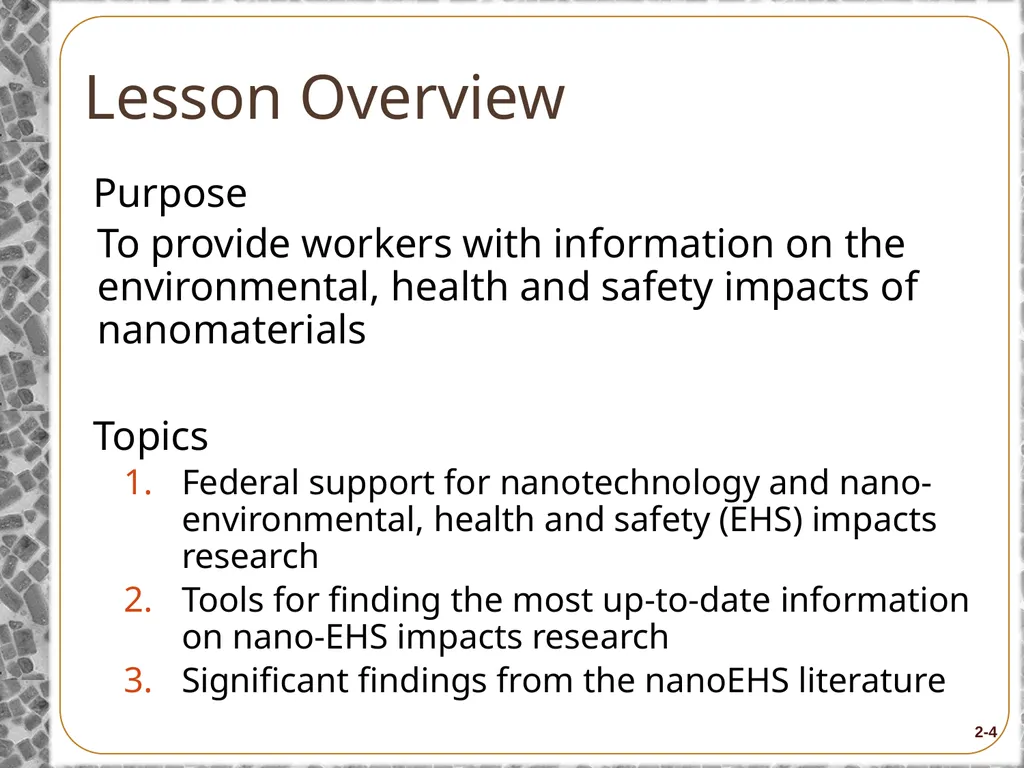 Lesson Overview

Purpose

To provide workers with information on the environmental, health and safety impacts of nanomaterials

Topics

1. Federal support for nanotechnology and nano-environmental, health and safety (EHS) impacts research
2. Tools for finding the most up-to-date information on nano-EHS impacts research
3. Significant findings from the nanoEHS literature

2-4